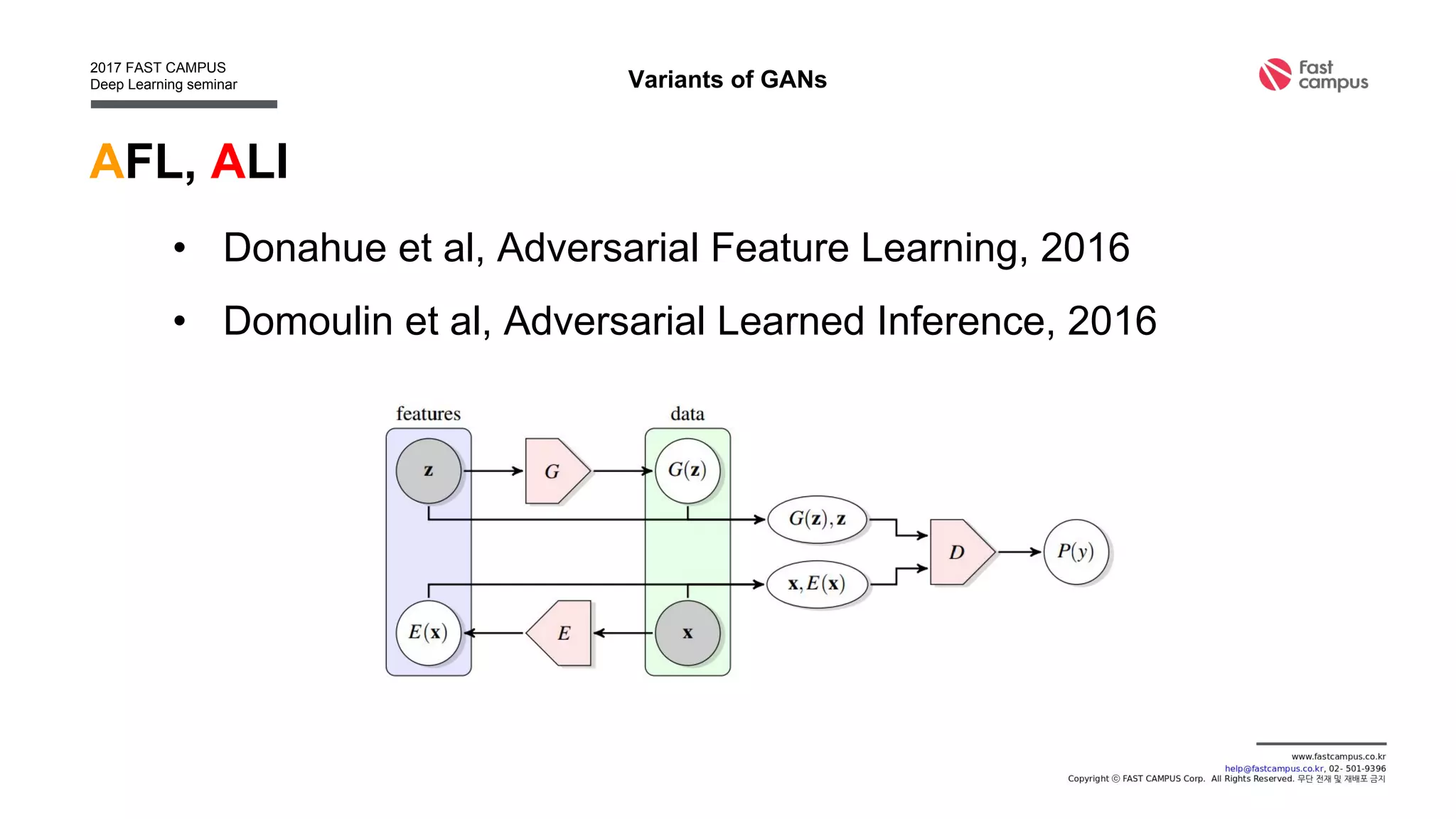 2017 FAST CAMPUS
Deep Learning seminar

Variants of GANs

Fast campus

AFL, ALI

• Donahue et al, Adversarial Feature Learning, 2016
• Domoulin et al, Adversarial Learned Inference, 2016

features

data

$\mathbf{z}$

$G$

$G(\mathbf{z})$

$G(\mathbf{z}), \mathbf{z}$

$D$

$P(y)$

$\mathbf{x}, E(\mathbf{x})$

$E(\mathbf{x})$

$E$

$\mathbf{x}$

www.fastcampus.co.kr
help@fastcampus.co.kr, 02- 501-9396
Copyright ⓒ FAST CAMPUS Corp. All Rights Reserved. 무단 전재 및 재배포 금지